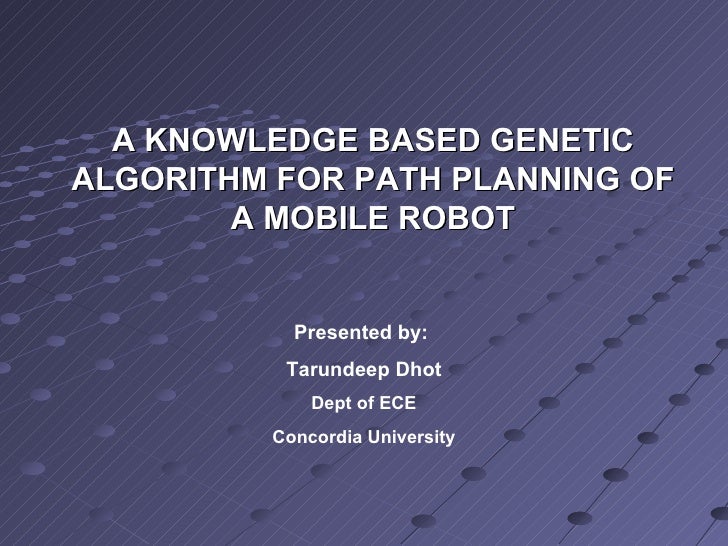 A KNOWLEDGE BASED GENETIC ALGORITHM FOR PATH PLANNING OF A MOBILE ROBOT

Presented by:

Tarundeep Dhot

Dept of ECE

Concordia University